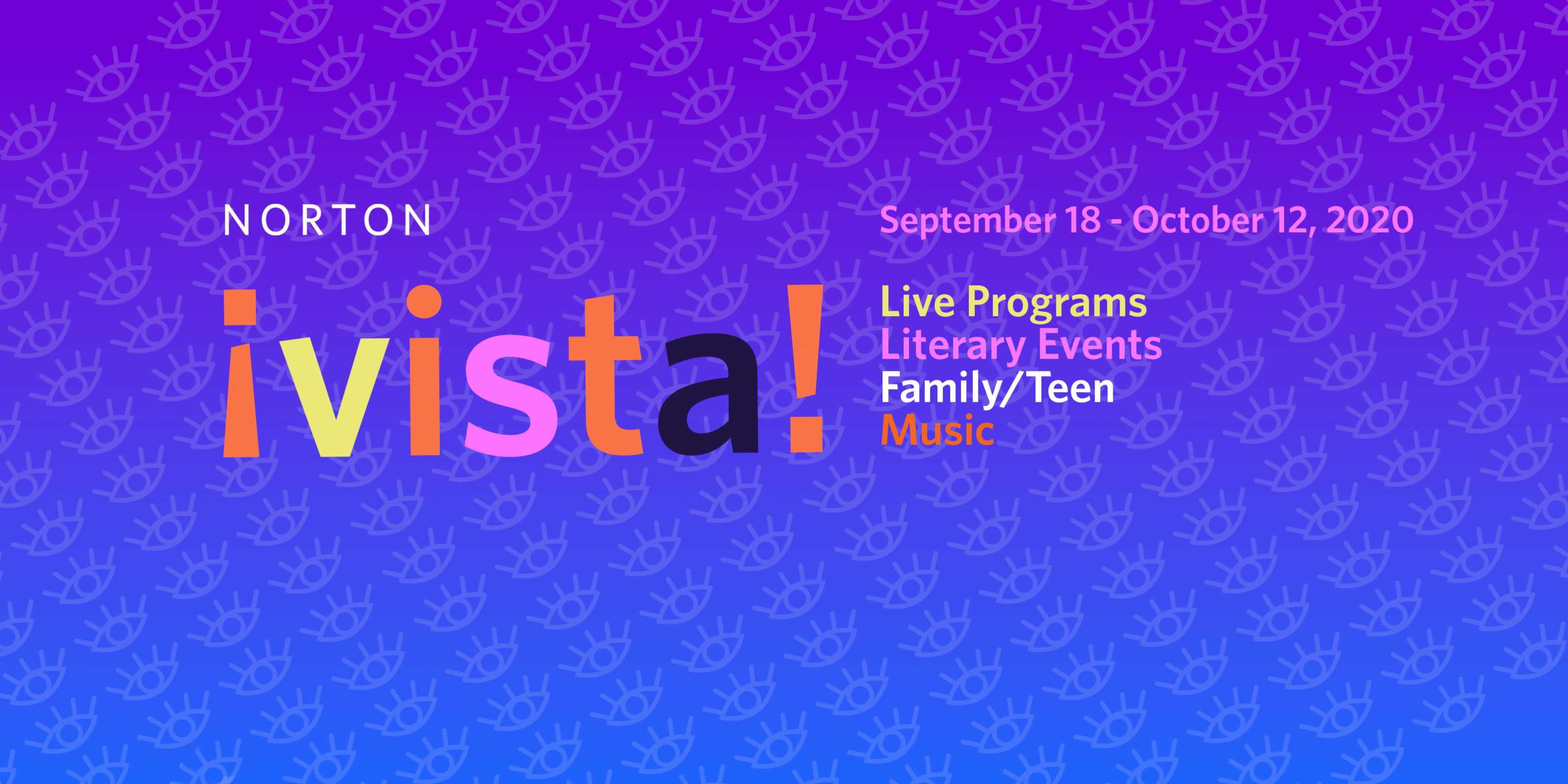 NORTON

¡vista!

September 18 - October 12, 2020

Live Programs
Literary Events
Family/Teen
Music